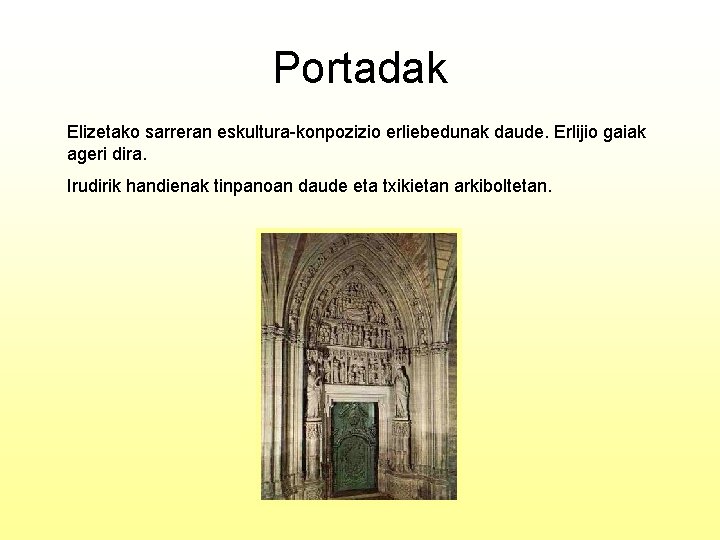 Portadak

Elizetako sarreran eskultura-konpozizio erliebedunak daude. Erlijio gaiak ageri dira.

Irudirik handienak tinpanoan daude eta txikietan arkiboltetan.